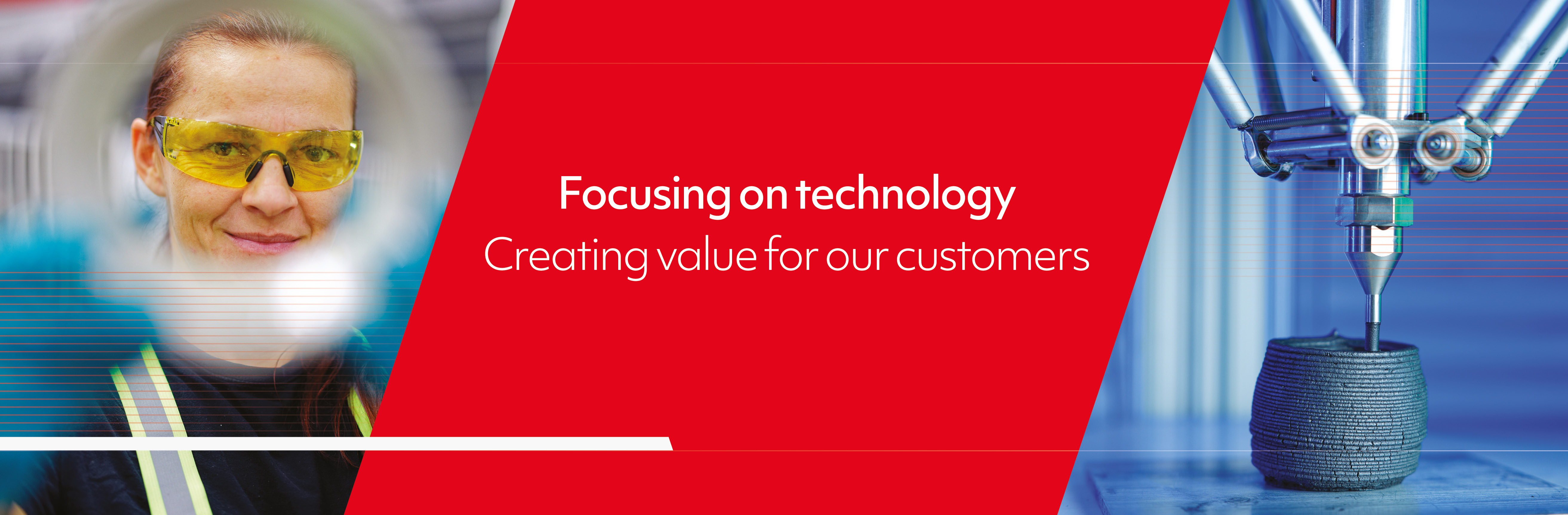 Focusing on technology
Creating value for our customers